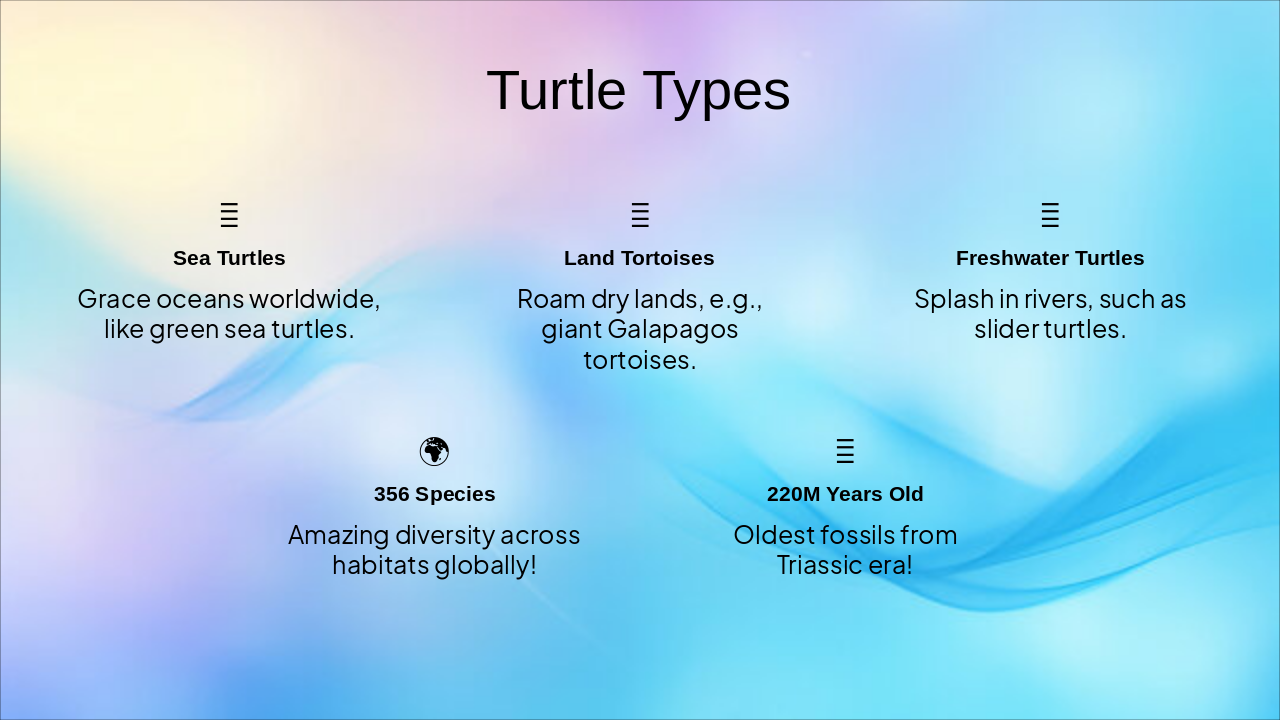 Turtle Types

Sea Turtles

Grace oceans worldwide, like green sea turtles.

Land Tortoises

Roam dry lands, e.g., giant Galapagos tortoises.

Freshwater Turtles

Splash in rivers, such as slider turtles.

356 Species

Amazing diversity across habitats globally!

220M Years Old

Oldest fossils from Triassic era!